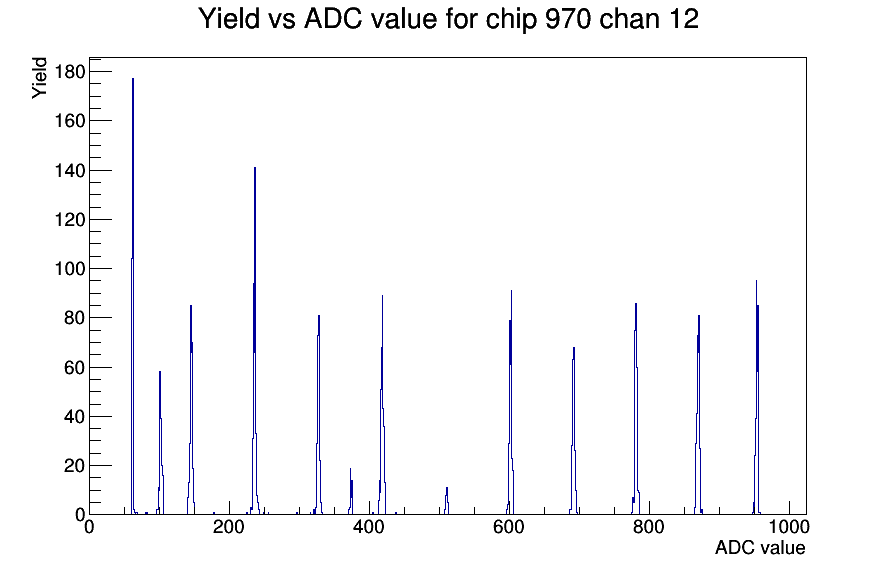 Yield vs ADC value for chip 970 chan 12

Yield

180
160
140
120
100
80
60
40
20
0

0
200
400
600
800
1000

ADC value